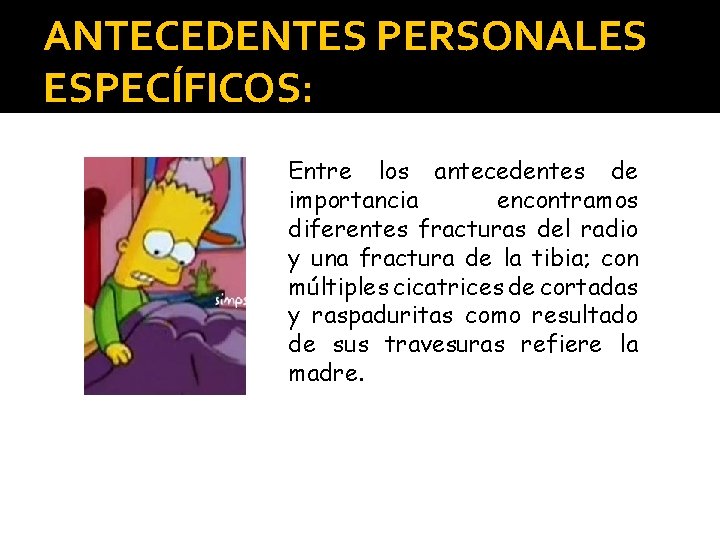 ANTECEDENTES PERSONALES ESPECÍFICOS:

simps

Entre los antecedentes de importancia encontramos diferentes fracturas del radio y una fractura de la tibia; con múltiples cicatrices de cortadas y raspaduritas como resultado de sus travesuras refiere la madre.